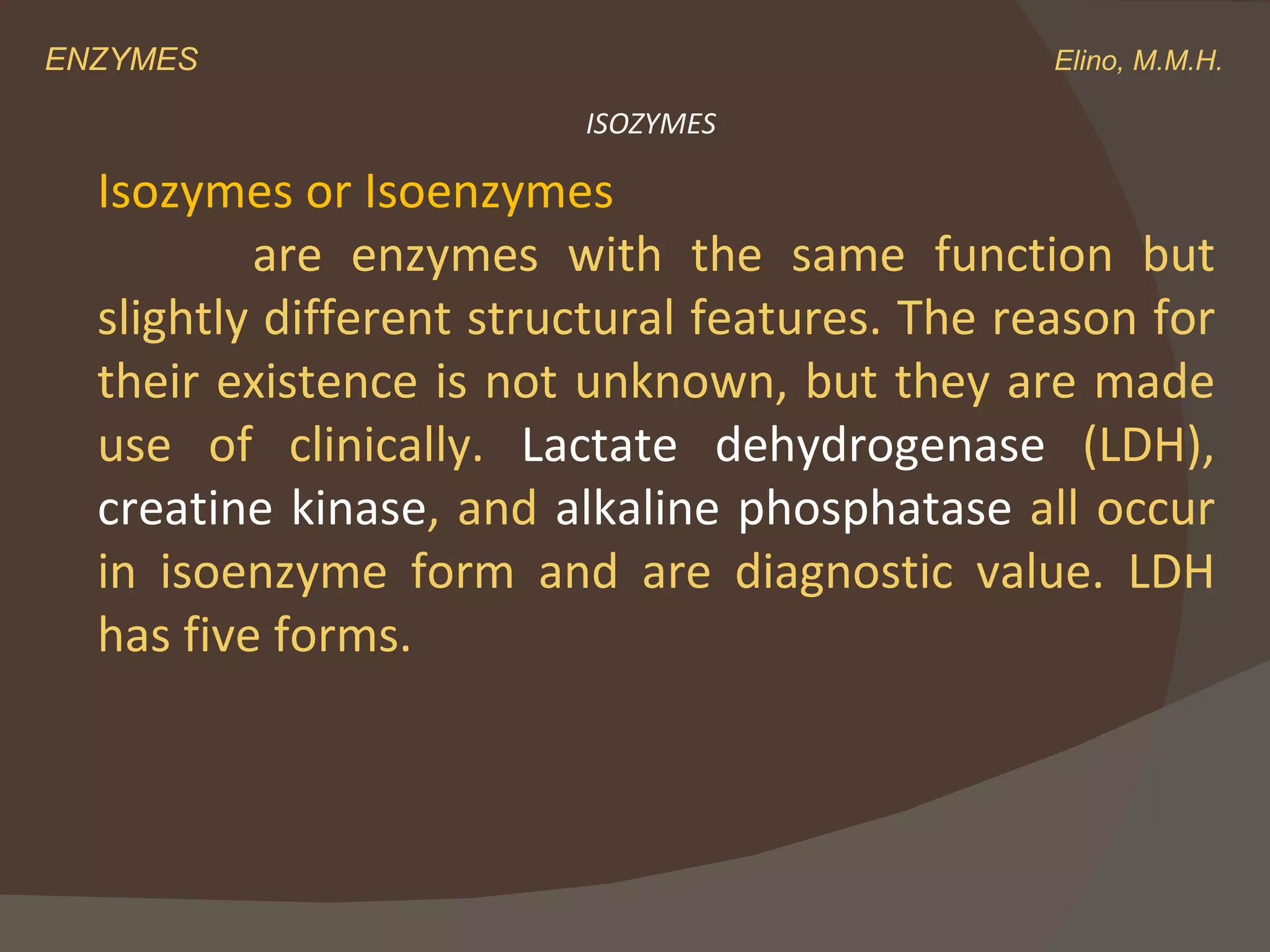 ENZYMES

Elino, M.M.H.

ISOZYMES

Isozymes or Isoenzymes

are enzymes with the same function but slightly different structural features. The reason for their existence is not unknown, but they are made use of clinically. Lactate dehydrogenase (LDH), creatine kinase, and alkaline phosphatase all occur in isoenzyme form and are diagnostic value. LDH has five forms.